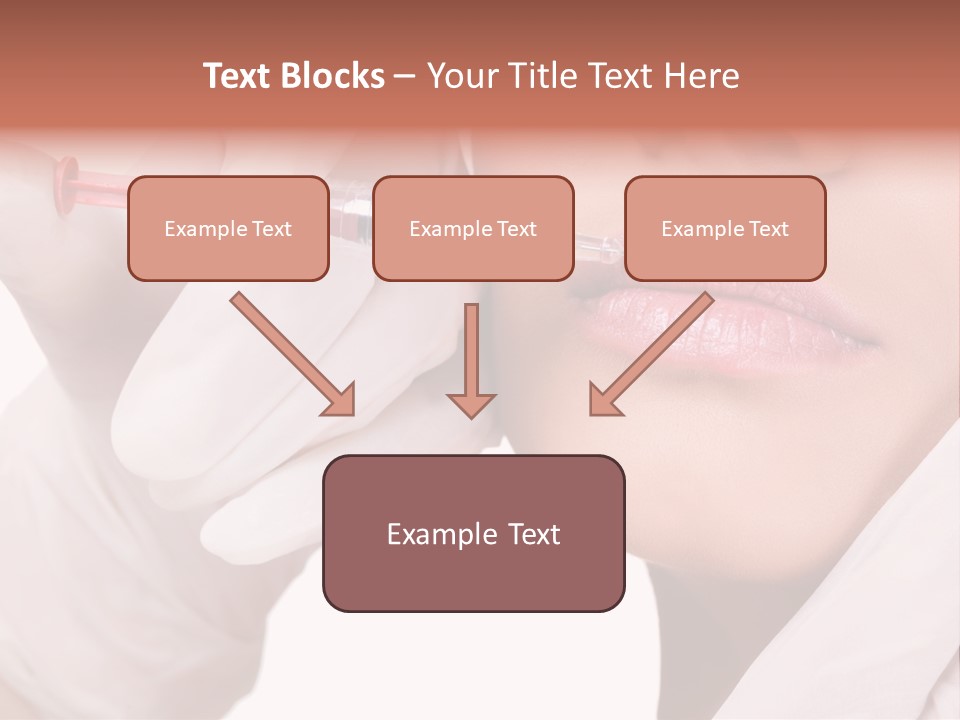 Text Blocks – Your Title Text Here

Example Text

Example Text

Example Text

Example Text